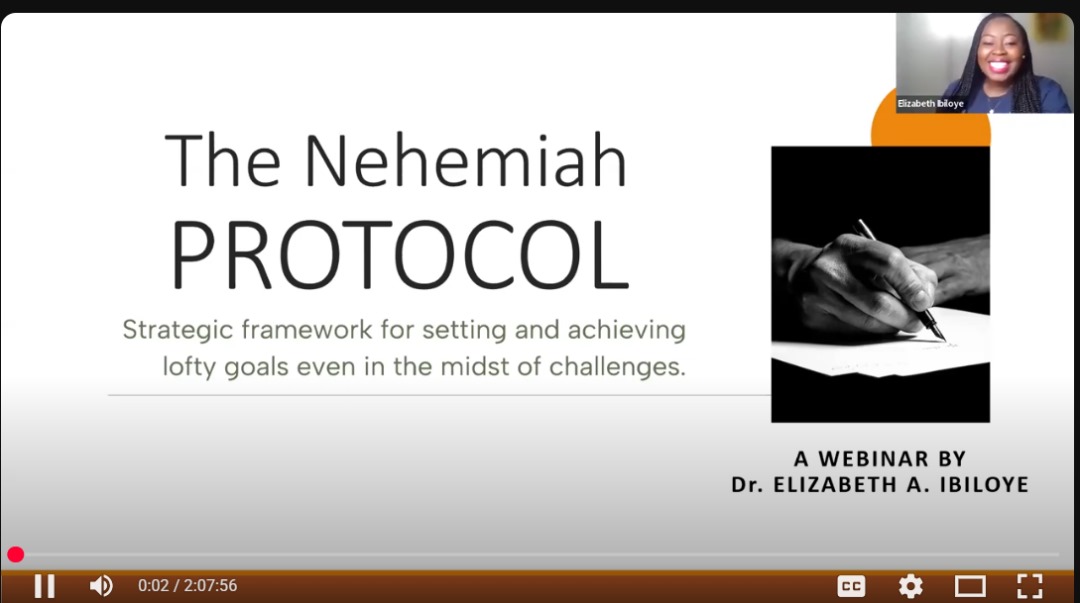 Elizabeth Ibiloye

The Nehemiah PROTOCOL

Strategic framework for setting and achieving lofty goals even in the midst of challenges.

A WEBINAR BY
Dr. ELIZABETH A. IBILOYE

0:02 / 2:07:56

CC